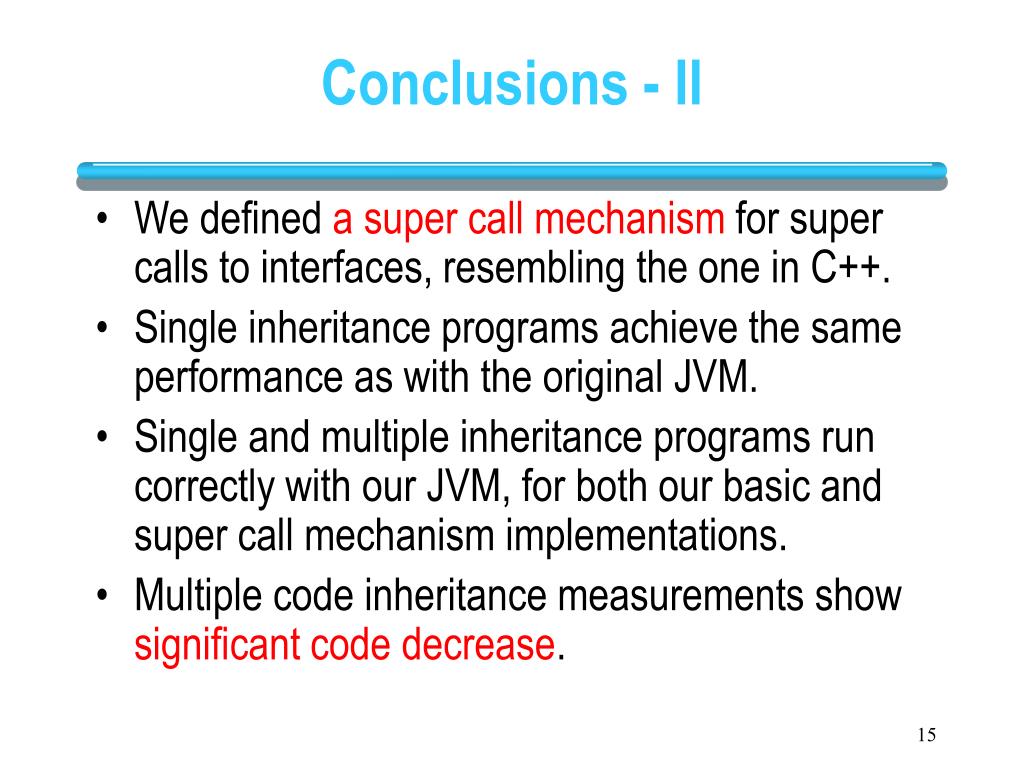 Conclusions - II

• We defined a super call mechanism for super calls to interfaces, resembling the one in C++.
• Single inheritance programs achieve the same performance as with the original JVM.
• Single and multiple inheritance programs run correctly with our JVM, for both our basic and super call mechanism implementations.
• Multiple code inheritance measurements show significant code decrease.

15